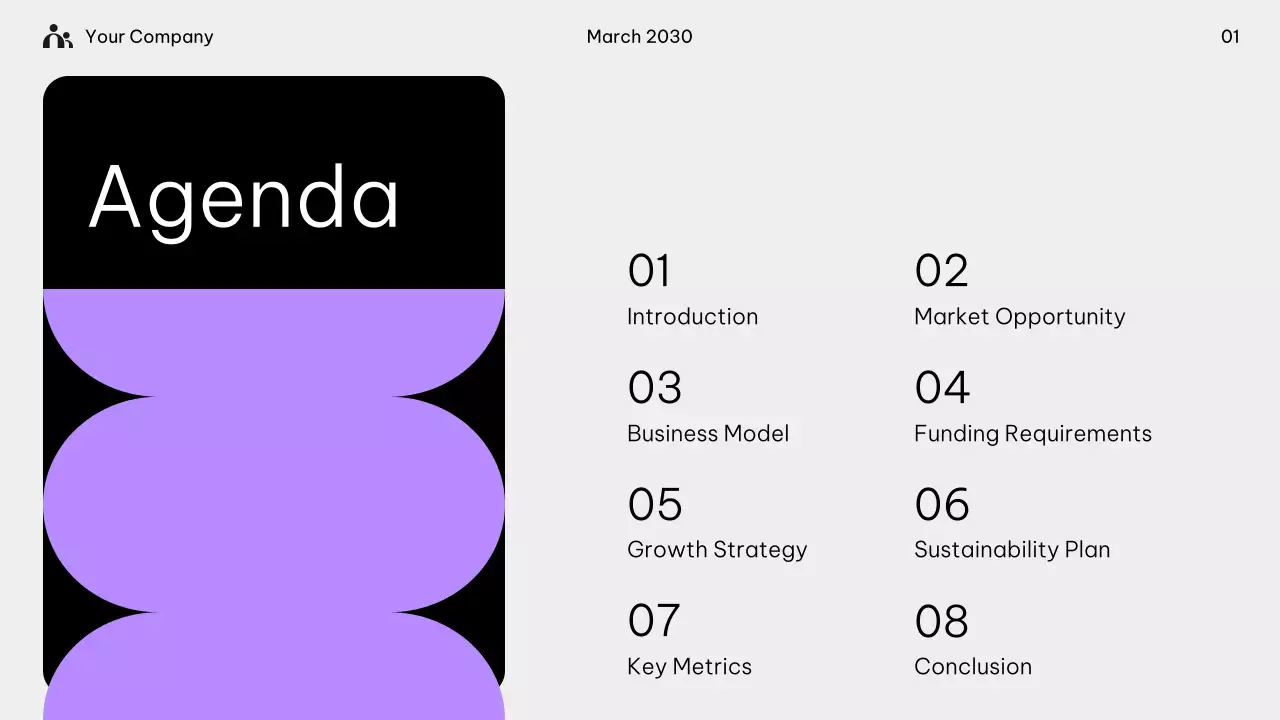 Your Company

March 2030

01

Agenda

01
Introduction

02
Market Opportunity

03
Business Model

04
Funding Requirements

05
Growth Strategy

06
Sustainability Plan

07
Key Metrics

08
Conclusion